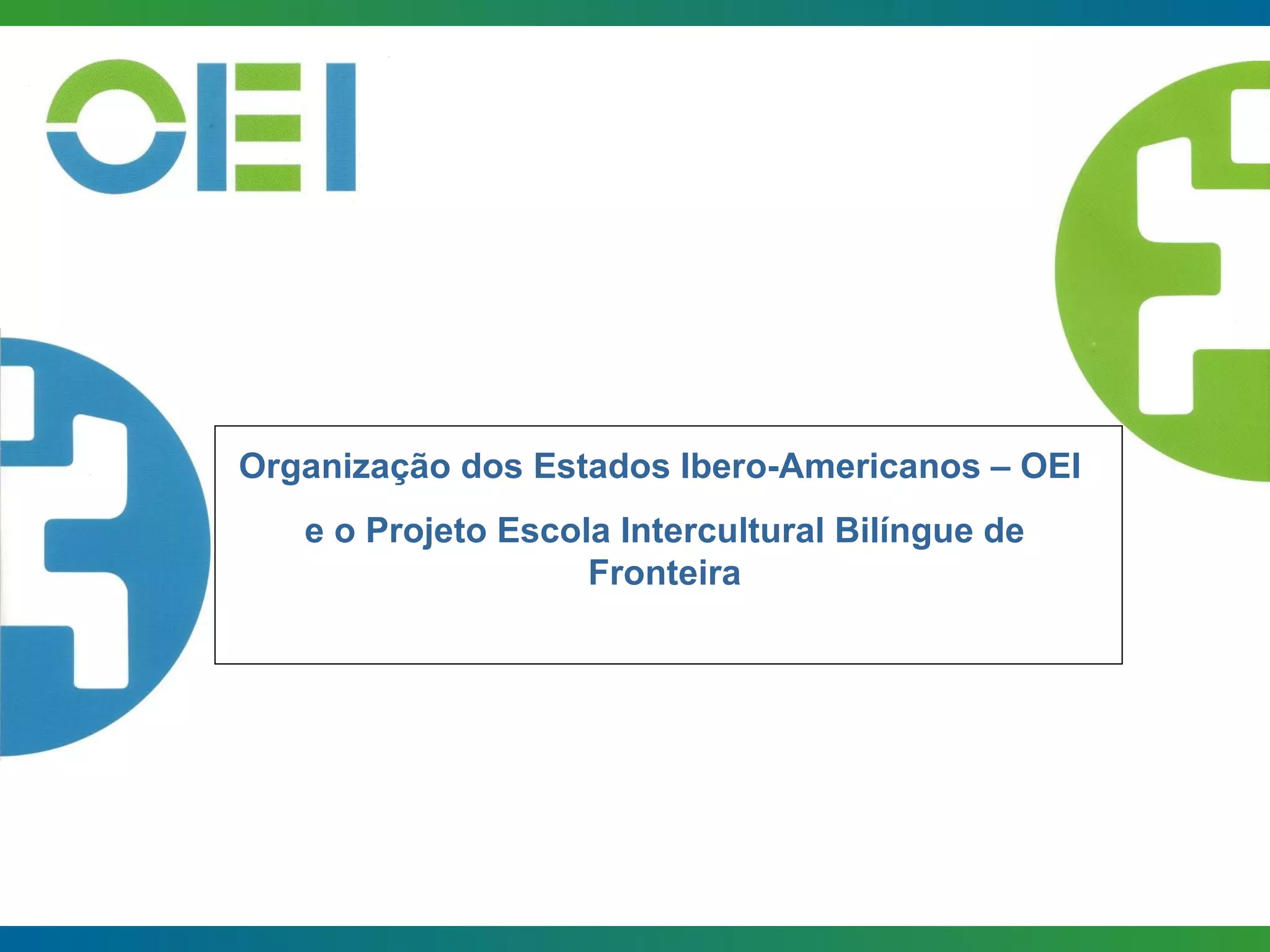 OEI

Organização dos Estados Ibero-Americanos – OEI

e o Projeto Escola Intercultural Bilíngue de Fronteira